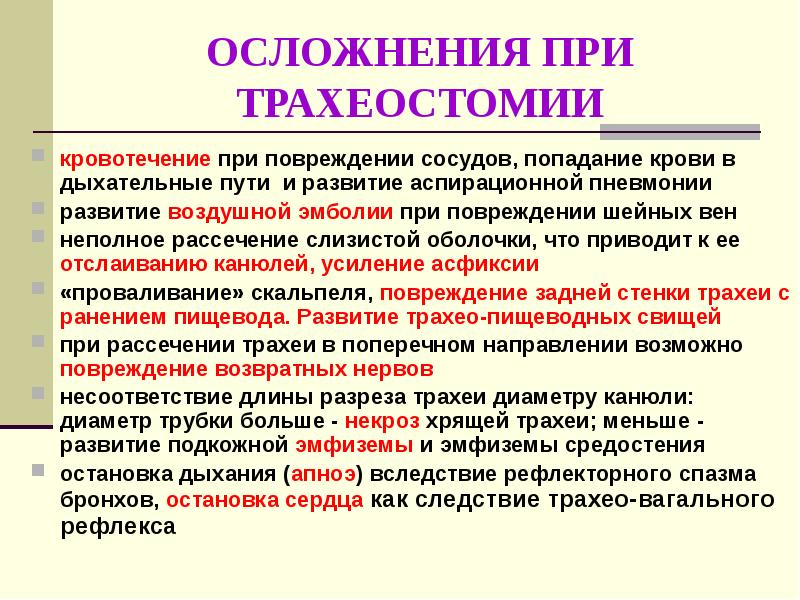 ОСЛОЖНЕНИЯ ПРИ ТРАХЕОСТОМИИ

кровотечение при повреждении сосудов, попадание крови в дыхательные пути и развитие аспирационной пневмонии

развитие воздушной эмболии при повреждении шейных вен

неполное рассечение слизистой оболочки, что приводит к ее отслаиванию канюлей, усиление асфиксии

«проваливание» скальпеля, повреждение задней стенки трахеи с ранением пищевода. Развитие трахео-пищеводных свищей

при рассечении трахеи в поперечном направлении возможно повреждение возвратных нервов

несоответствие длины разреза трахеи диаметру канюли: диаметр трубки больше - некроз хрящей трахеи; меньше - развитие подкожной эмфиземы и эмфиземы средостения

остановка дыхания (апноэ) вследствие рефлекторного спазма бронхов, остановка сердца как следствие трахео-вагального рефлекса